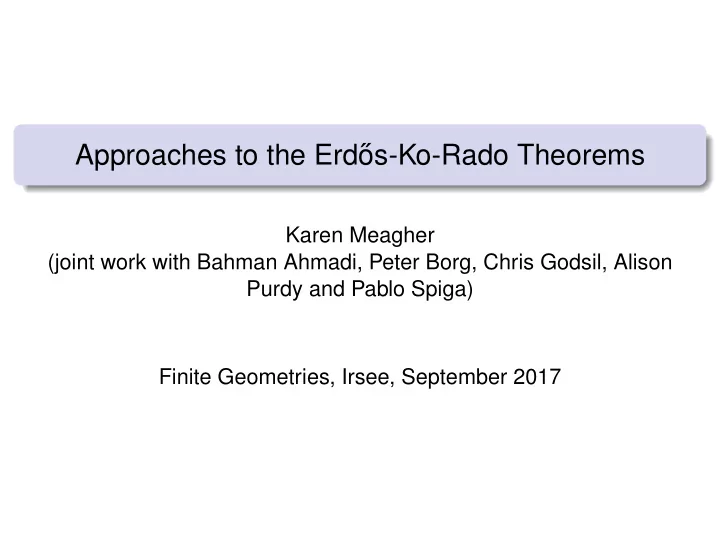 Approaches to the Erdős-Ko-Rado Theorems

Karen Meagher
(joint work with Bahman Ahmadi, Peter Borg, Chris Godsil, Alison Purdy and Pablo Spiga)

Finite Geometries, Irsee, September 2017